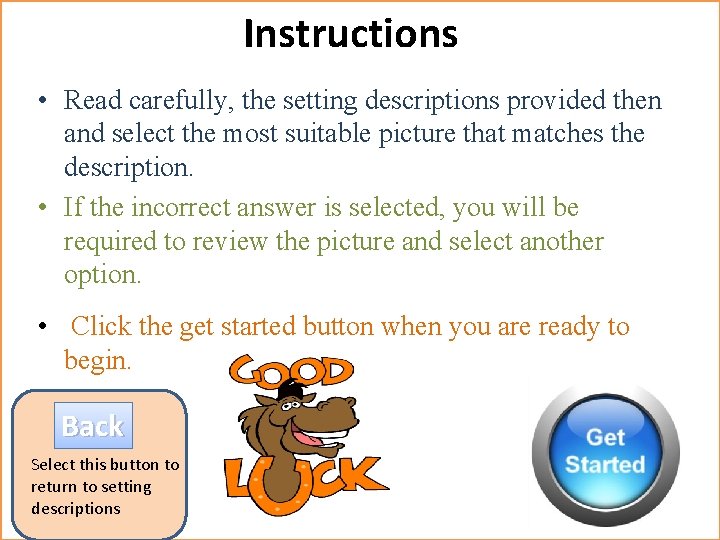 Instructions

• Read carefully, the setting descriptions provided then and select the most suitable picture that matches the description.

• If the incorrect answer is selected, you will be required to review the picture and select another option.

• Click the get started button when you are ready to begin.

Back

Select this button to return to setting descriptions

GOOD LUCK

Get Started